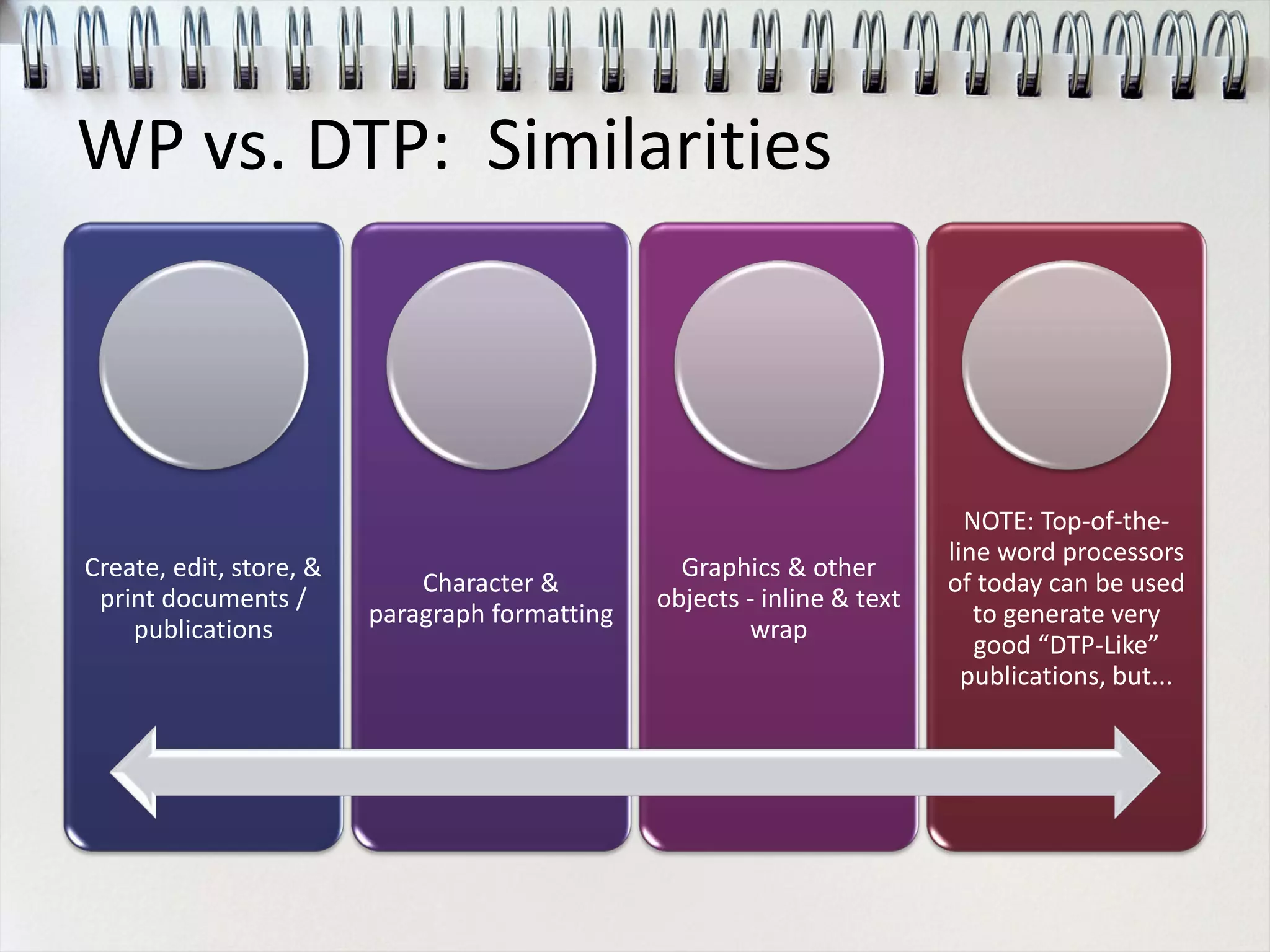 WP vs. DTP: Similarities

Create, edit, store, & print documents / publications

Character & paragraph formatting

Graphics & other objects - inline & text wrap

NOTE: Top-of-the-line word processors of today can be used to generate very good “DTP-Like” publications, but...